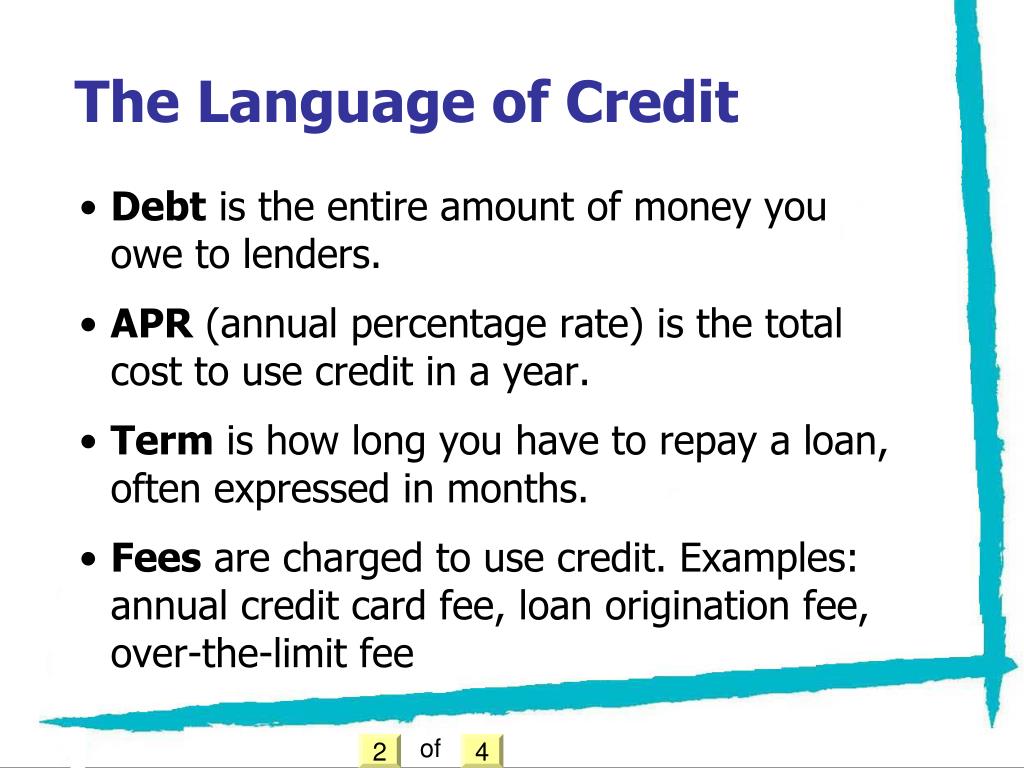 The Language of Credit

• Debt is the entire amount of money you owe to lenders.

• APR (annual percentage rate) is the total cost to use credit in a year.

• Term is how long you have to repay a loan, often expressed in months.

• Fees are charged to use credit. Examples: annual credit card fee, loan origination fee, over-the-limit fee

2 of 4